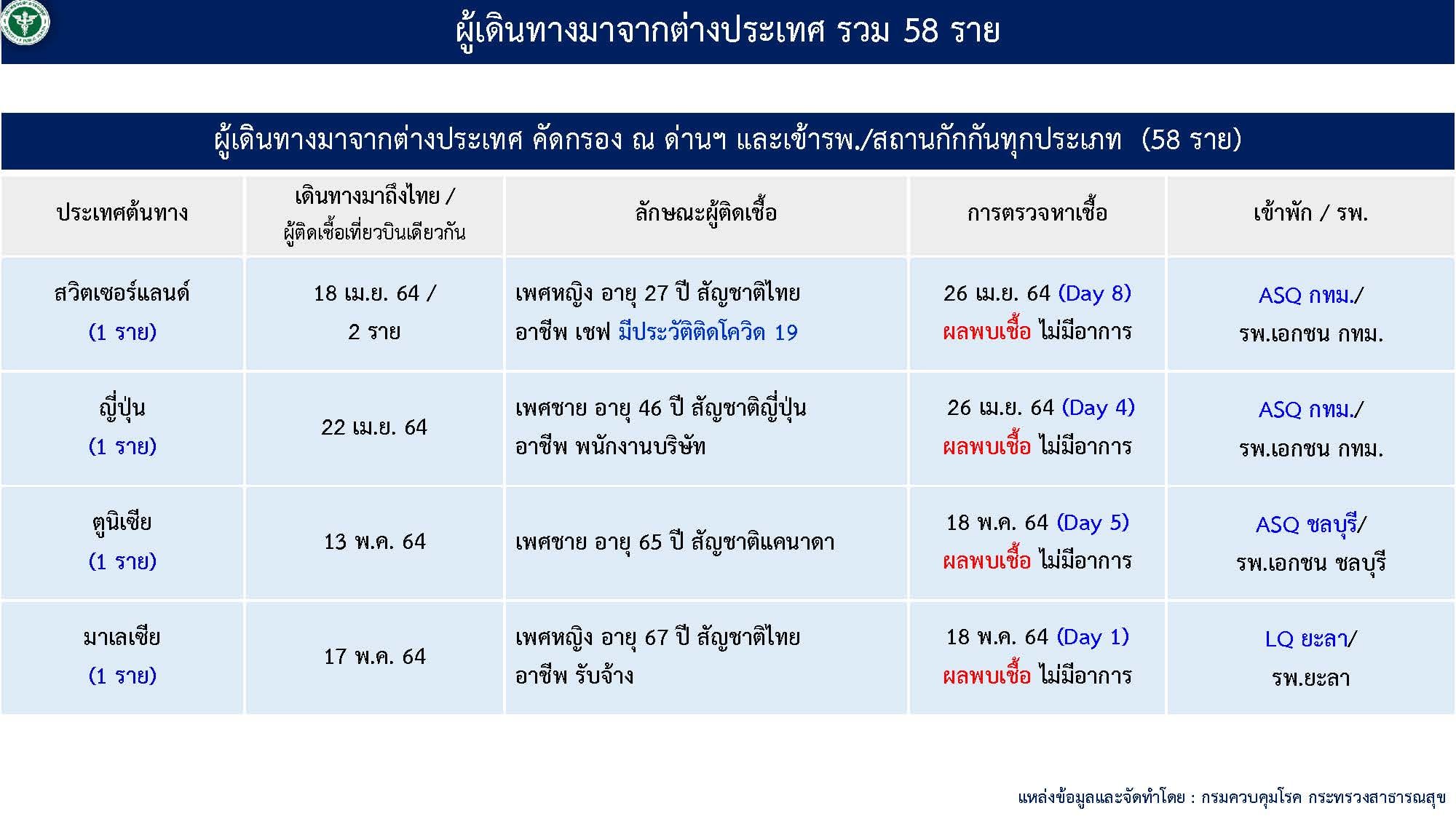 ผู้เดินทางมาจากต่างประเทศ รวม 58 ราย

ผู้เดินทางมาจากต่างประเทศ คัดกรอง ณ ด่านฯ และเข้ารพ./สถานกักกันทุกประเภท (58 ราย)

| ประเทศต้นทาง | เดินทางมาถึงไทย / ผู้ติดเชื้อเที่ยวบินเดียวกัน | ลักษณะผู้ติดเชื้อ | การตรวจหาเชื้อ | เข้าพัก / รพ. |
|---|---|---|---|---|
| สวิตเซอร์แลนด์ (1 ราย) | 18 เม.ย. 64 / 2 ราย | เพศหญิง อายุ 27 ปี สัญชาติไทย อาชีพ เชฟ มีประวัติติดโควิด 19 | 26 เม.ย. 64 (Day 8) ผลพบเชื้อ ไม่มีอาการ | ASQ กทม./ รพ.เอกชน กทม. |
| ญี่ปุ่น (1 ราย) | 22 เม.ย. 64 | เพศชาย อายุ 46 ปี สัญชาติญี่ปุ่น อาชีพ พนักงานบริษัท | 26 เม.ย. 64 (Day 4) ผลพบเชื้อ ไม่มีอาการ | ASQ กทม./ รพ.เอกชน กทม. |
| ตูนิเซีย (1 ราย) | 13 พ.ค. 64 | เพศชาย อายุ 65 ปี สัญชาติแคนาดา | 18 พ.ค. 64 (Day 5) ผลพบเชื้อ ไม่มีอาการ | ASQ ชลบุรี/ รพ.เอกชน ชลบุรี |
| มาเลเซีย (1 ราย) | 17 พ.ค. 64 | เพศหญิง อายุ 67 ปี สัญชาติไทย อาชีพ รับจ้าง | 18 พ.ค. 64 (Day 1) ผลพบเชื้อ ไม่มีอาการ | LQ ยะลา/ รพ.ยะลา |

แหล่งข้อมูลและจัดทำโดย : กรมควบคุมโรค กระทรวงสาธารณสุข